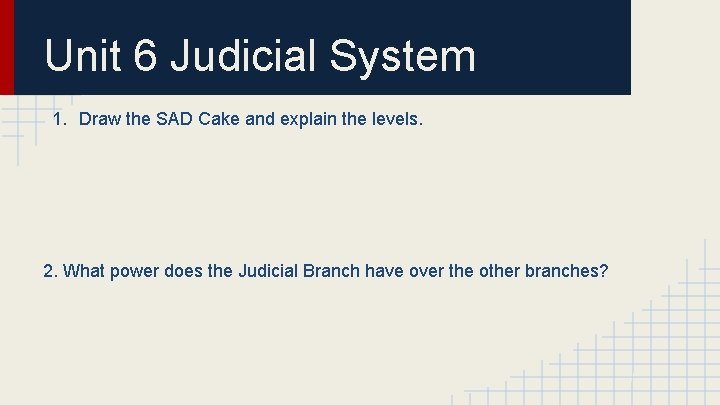 Unit 6 Judicial System

1. Draw the SAD Cake and explain the levels.

2. What power does the Judicial Branch have over the other branches?